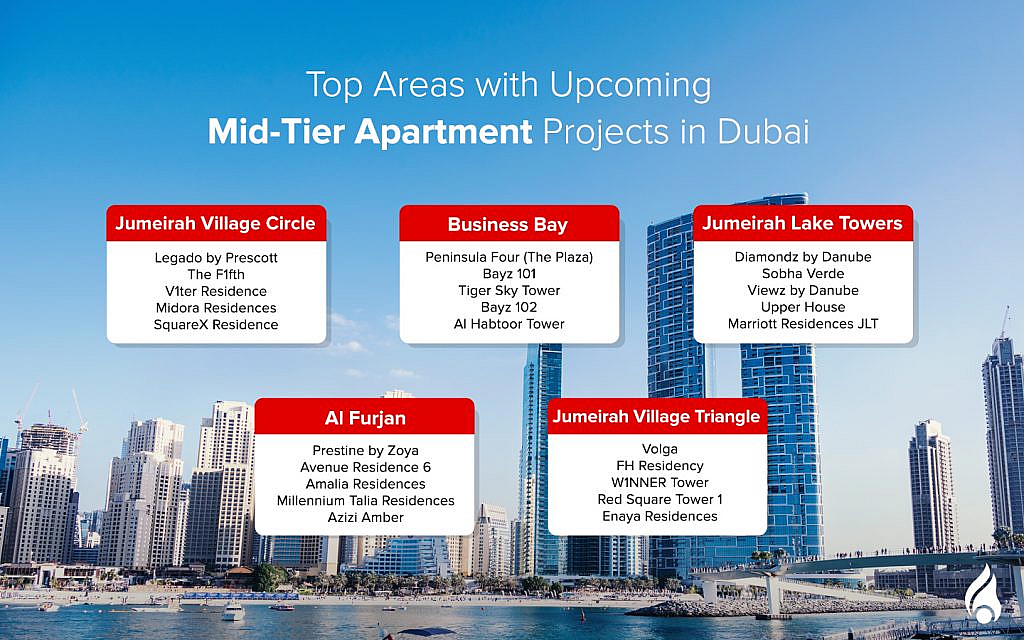 Top Areas with Upcoming
Mid-Tier Apartment Projects in Dubai

Jumeirah Village Circle

Legado by Prescott
The F1fth
V1ter Residence
Midora Residences
SquareX Residence

Business Bay

Peninsula Four (The Plaza)
Bayz 101
Tiger Sky Tower
Bayz 102
Al Habtoor Tower

Jumeirah Lake Towers

Diamondz by Danube
Sobha Verde
Viewz by Danube
Upper House
Marriott Residences JLT

Al Furjan

Prestine by Zoya
Avenue Residence 6
Amalia Residences
Millennium Talia Residences
Azizi Amber

Jumeirah Village Triangle

Volga
FH Residency
W1NNER Tower
Red Square Tower 1
Enaya Residences